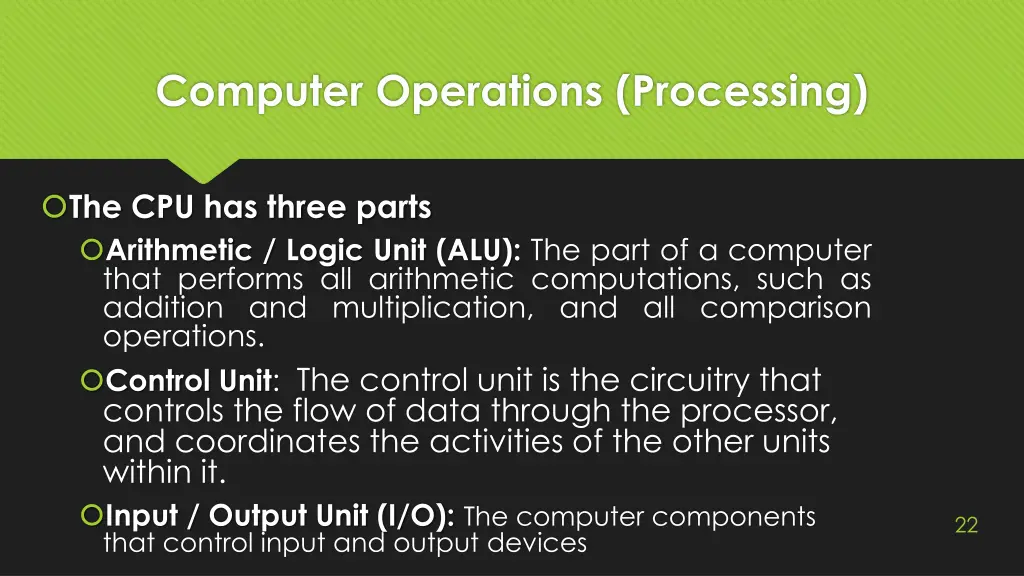 Computer Operations (Processing)

The CPU has three parts

Arithmetic / Logic Unit (ALU): The part of a computer that performs all arithmetic computations, such as addition and multiplication, and all comparison operations.

Control Unit: The control unit is the circuitry that controls the flow of data through the processor, and coordinates the activities of the other units within it.

Input / Output Unit (I/O): The computer components that control input and output devices

22